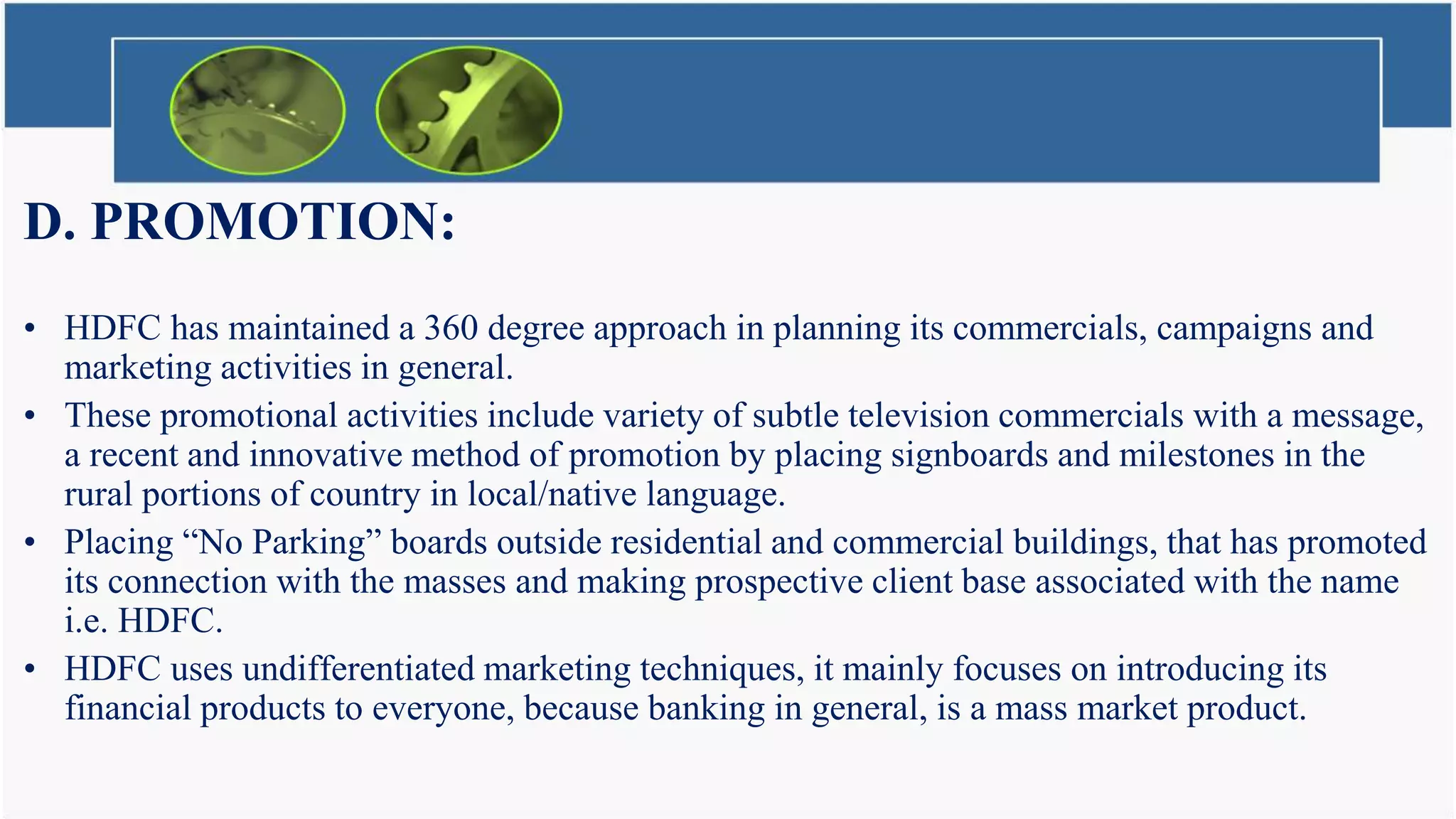 D. PROMOTION:

• HDFC has maintained a 360 degree approach in planning its commercials, campaigns and marketing activities in general.
• These promotional activities include variety of subtle television commercials with a message, a recent and innovative method of promotion by placing signboards and milestones in the rural portions of country in local/native language.
• Placing “No Parking” boards outside residential and commercial buildings, that has promoted its connection with the masses and making prospective client base associated with the name i.e. HDFC.
• HDFC uses undifferentiated marketing techniques, it mainly focuses on introducing its financial products to everyone, because banking in general, is a mass market product.